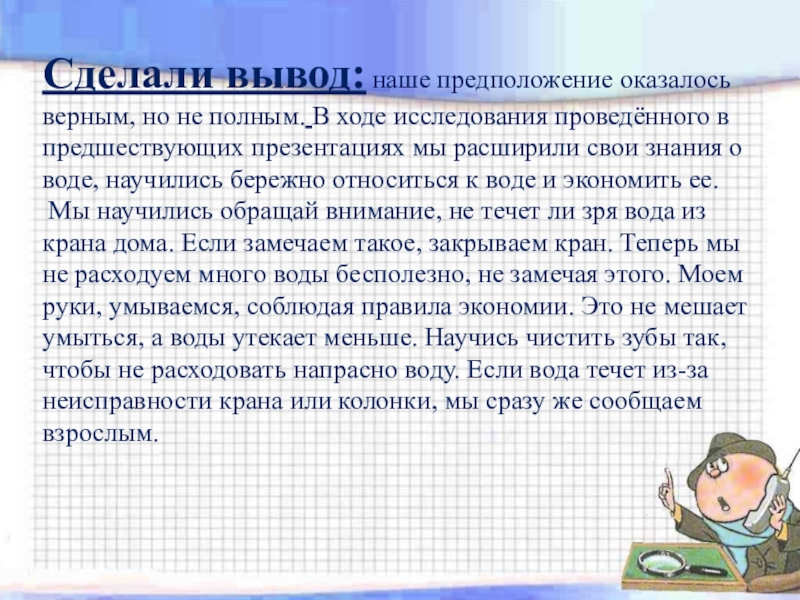 Сделали вывод: наше предположение оказалось верным, но не полным. В ходе исследования проведённого в предшествующих презентациях мы расширили свои знания о воде, научились бережно относиться к воде и экономить ее.
Мы научились обращай внимание, не течет ли зря вода из крана дома. Если замечаем такое, закрываем кран. Теперь мы не расходуем много воды бесполезно, не замечая этого. Моем руки, умываемся, соблюдая правила экономии. Это не мешает умыться, а воды утекает меньше. Научись чистить зубы так, чтобы не расходовать напрасно воду. Если вода течет из-за неисправности крана или колонки, мы сразу же сообщаем взрослым.